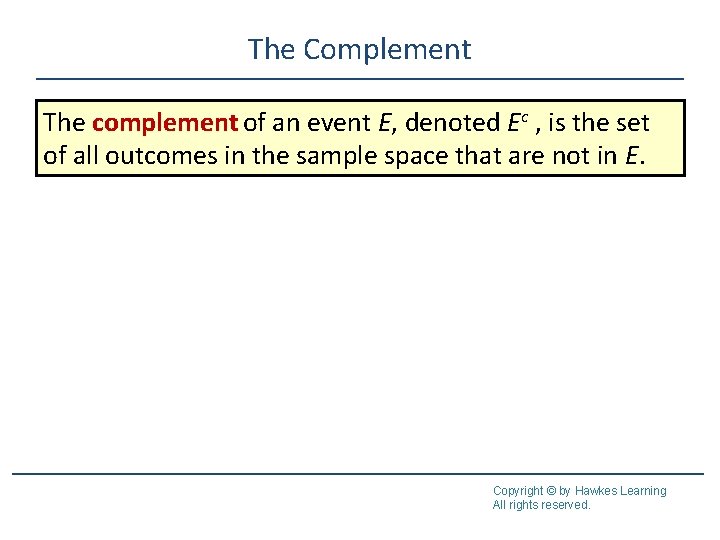 The Complement

The complement of an event $E$, denoted $E^c$ , is the set of all outcomes in the sample space that are not in $E$.

Copyright © by Hawkes Learning
All rights reserved.